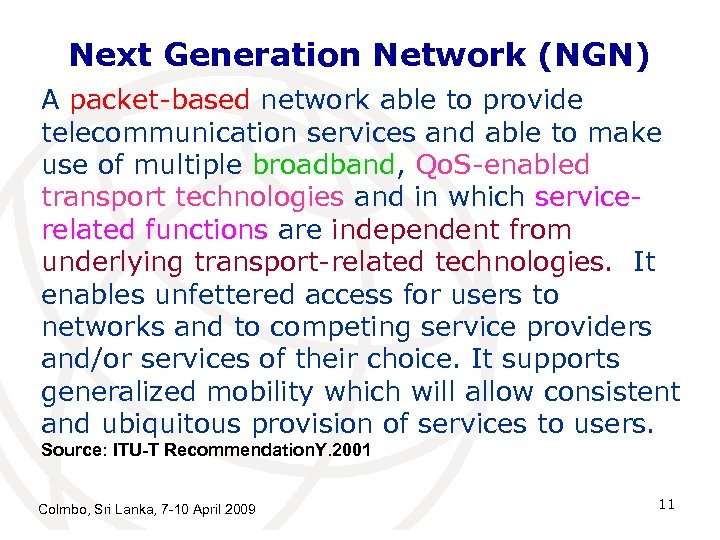 Next Generation Network (NGN)

A packet-based network able to provide telecommunication services and able to make use of multiple broadband, QoS-enabled transport technologies and in which service-related functions are independent from underlying transport-related technologies. It enables unfettered access for users to networks and to competing service providers and/or services of their choice. It supports generalized mobility which will allow consistent and ubiquitous provision of services to users.
Source: ITU-T RecommendationY.2001

Colmbo, Sri Lanka, 7-10 April 2009

11